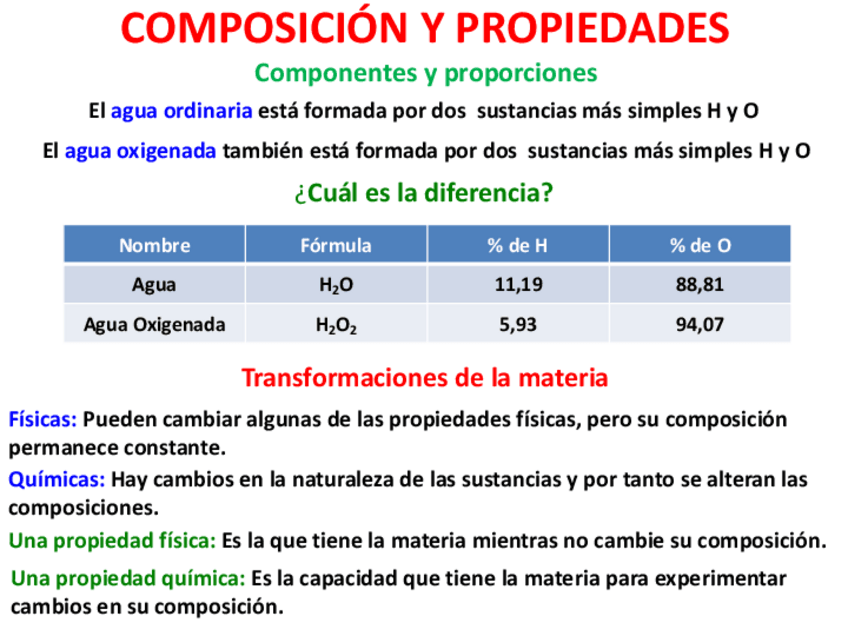 COMPOSICIÓN Y PROPIEDADES

Componentes y proporciones

El agua ordinaria está formada por dos sustancias más simples H y O

El agua oxigenada también está formada por dos sustancias más simples H y O

¿Cuál es la diferencia?

| Nombre | Fórmula | % de H | % de O |
|---|---|---|---|
| Agua | $H_2O$ | 11,19 | 88,81 |
| Agua Oxigenada | $H_2O_2$ | 5,93 | 94,07 |

Transformaciones de la materia

Físicas: Pueden cambiar algunas de las propiedades físicas, pero su composición permanece constante.

Químicas: Hay cambios en la naturaleza de las sustancias y por tanto se alteran las composiciones.

Una propiedad física: Es la que tiene la materia mientras no cambie su composición.

Una propiedad química: Es la capacidad que tiene la materia para experimentar cambios en su composición.